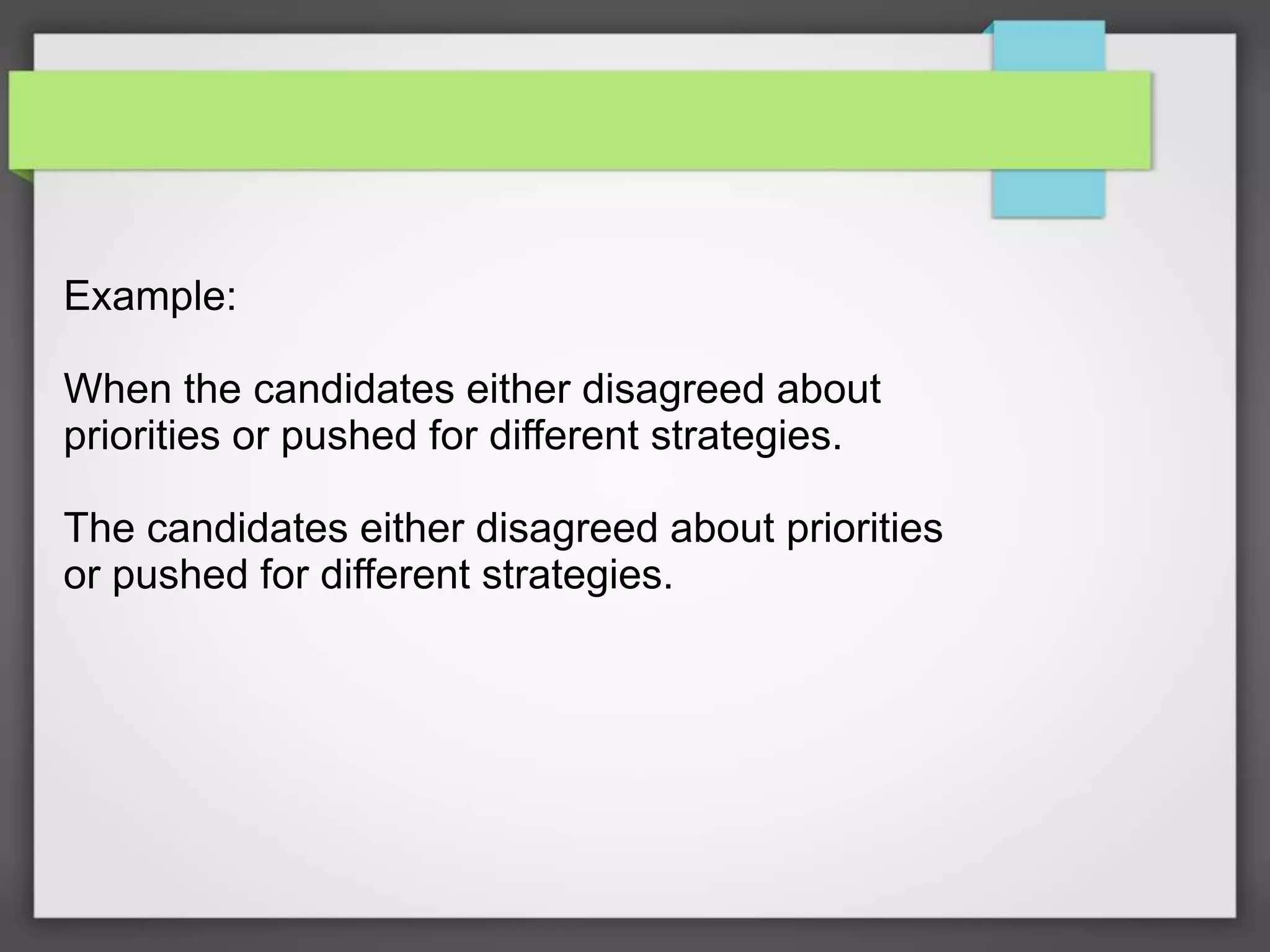 Example:

When the candidates either disagreed about priorities or pushed for different strategies.

The candidates either disagreed about priorities or pushed for different strategies.